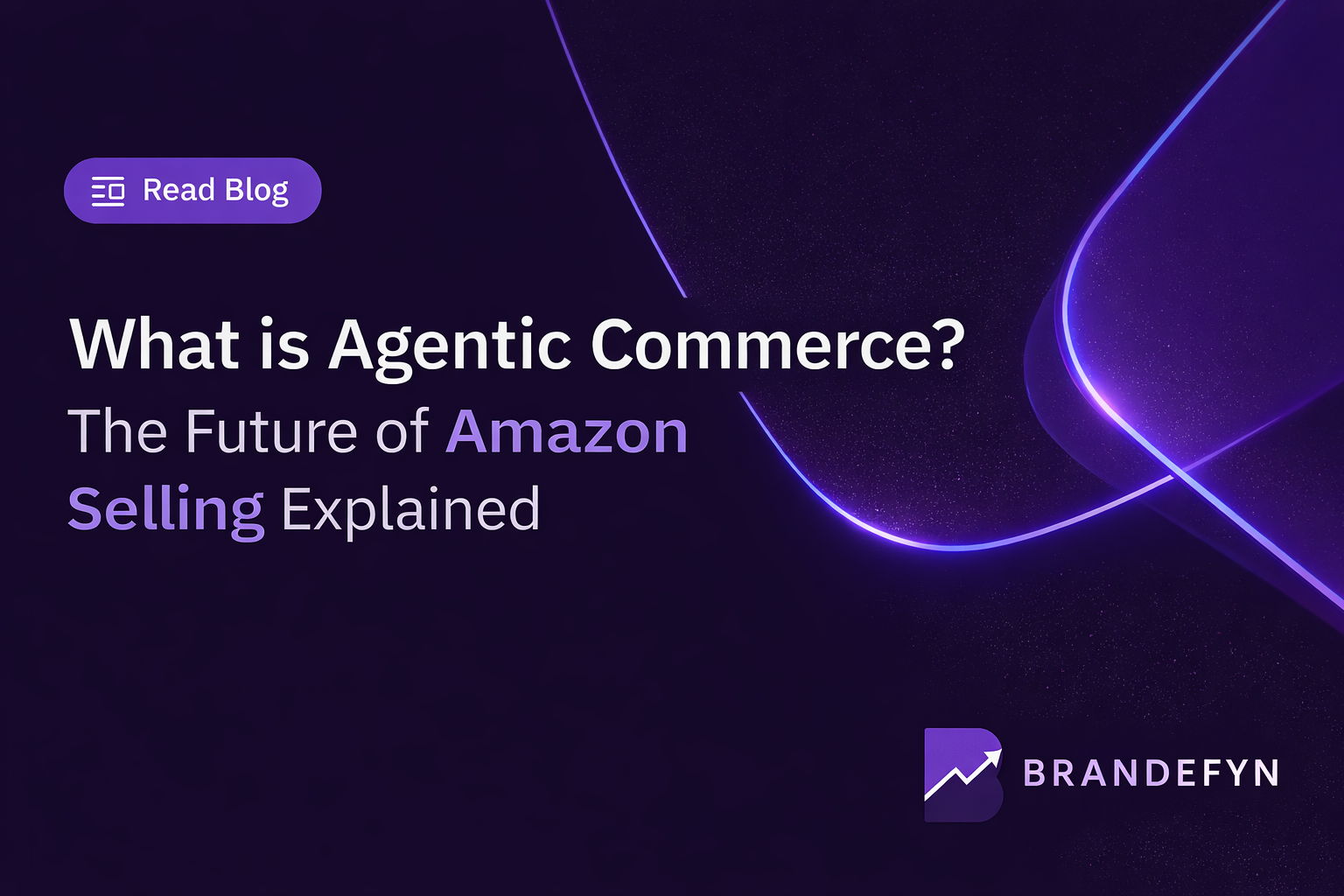 Read Blog

What is Agentic Commerce?
The Future of Amazon Selling Explained

BRANDEFYN